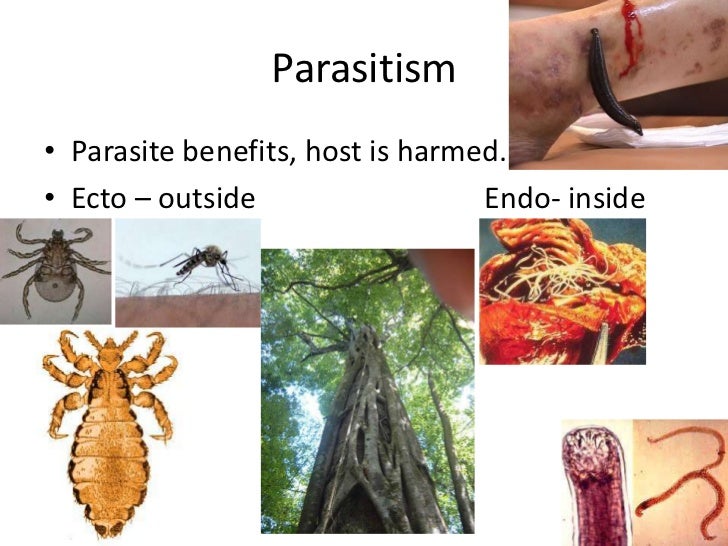 Parasitism

• Parasite benefits, host is harmed.
• Ecto – outside

Endo- inside